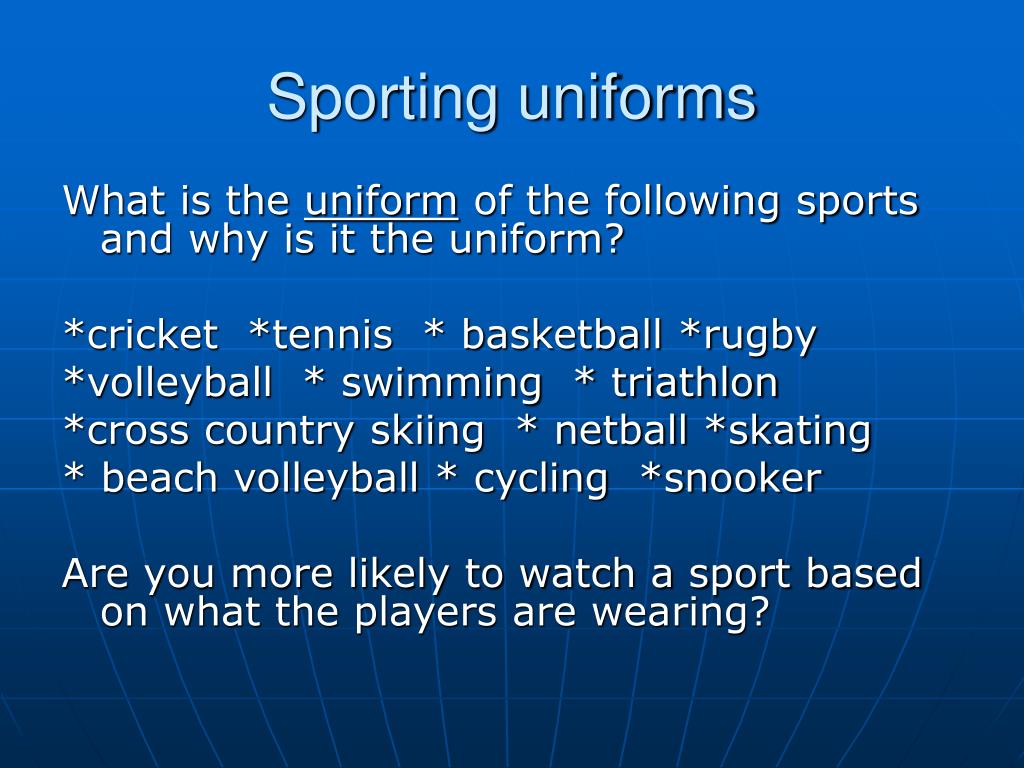 Sporting uniforms

What is the uniform of the following sports and why is it the uniform?

*cricket *tennis * basketball *rugby
*volleyball * swimming * triathlon
*cross country skiing * netball *skating
* beach volleyball * cycling *snooker

Are you more likely to watch a sport based on what the players are wearing?